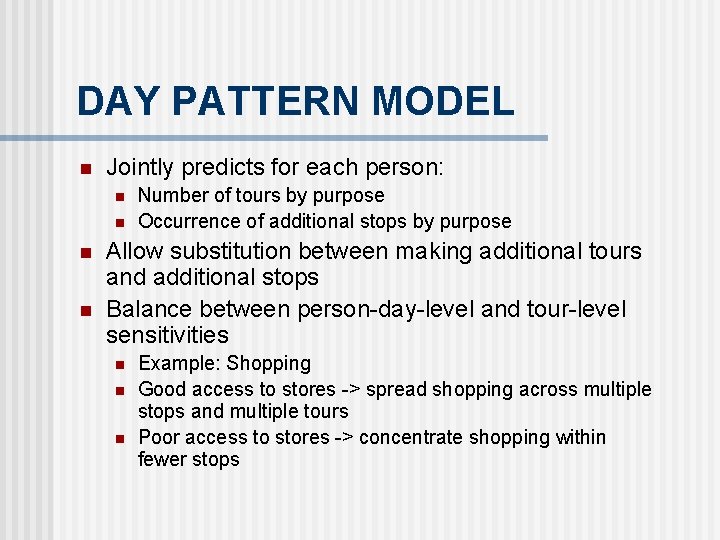 DAY PATTERN MODEL

- Jointly predicts for each person:
  - Number of tours by purpose
  - Occurrence of additional stops by purpose
- Allow substitution between making additional tours and additional stops
- Balance between person-day-level and tour-level sensitivities
  - Example: Shopping
  - Good access to stores -> spread shopping across multiple stops and multiple tours
  - Poor access to stores -> concentrate shopping within fewer stops